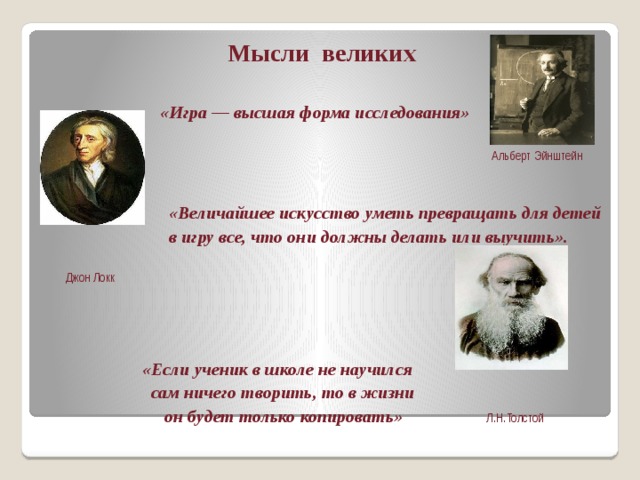 Мысли великих

«Игра — высшая форма исследования»

Альберт Эйнштейн

«Величайшее искусство уметь превращать для детей в игру все, что они должны делать или выучить».

Джон Локк

«Если ученик в школе не научился сам ничего творить, то в жизни он будет только копировать»

Л.Н.Толстой